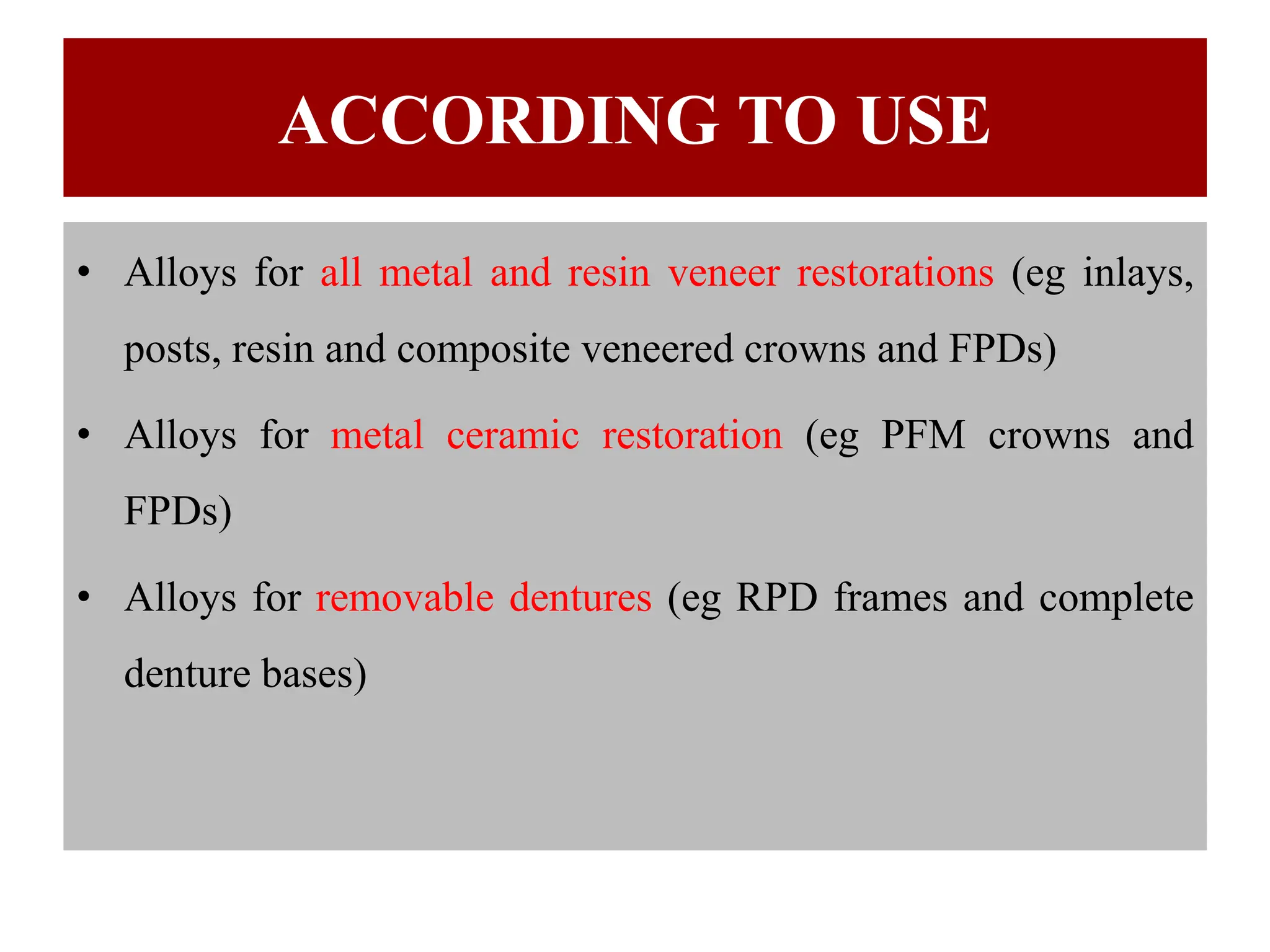 ACCORDING TO USE

• Alloys for all metal and resin veneer restorations (eg inlays, posts, resin and composite veneered crowns and FPDs)

• Alloys for metal ceramic restoration (eg PFM crowns and FPDs)

• Alloys for removable dentures (eg RPD frames and complete denture bases)